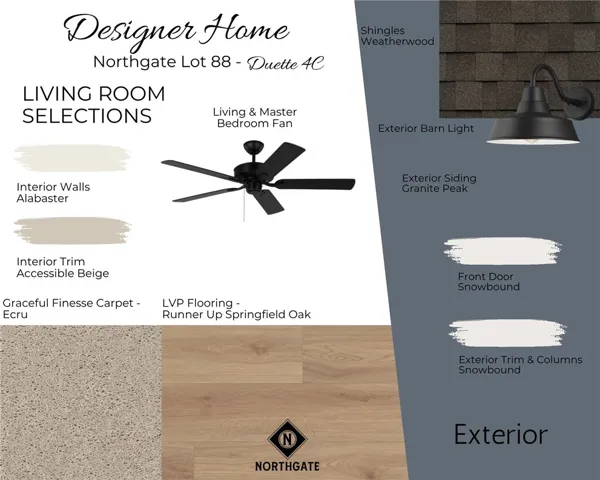 Designer Home
Northgate Lot 88 - Duette 4C

LIVING ROOM SELECTIONS

Living & Master Bedroom Fan

Interior Walls
Alabaster

Interior Trim
Accessible Beige

Graceful Finesse Carpet - Ecru

LVP Flooring - Runner Up Springfield Oak

N
NORTHGATE

Shingles
Weatherwood

Exterior Barn Light

Exterior Siding
Granite Peak

Front Door
Snowbound

Exterior Trim & Columns
Snowbound

Exterior